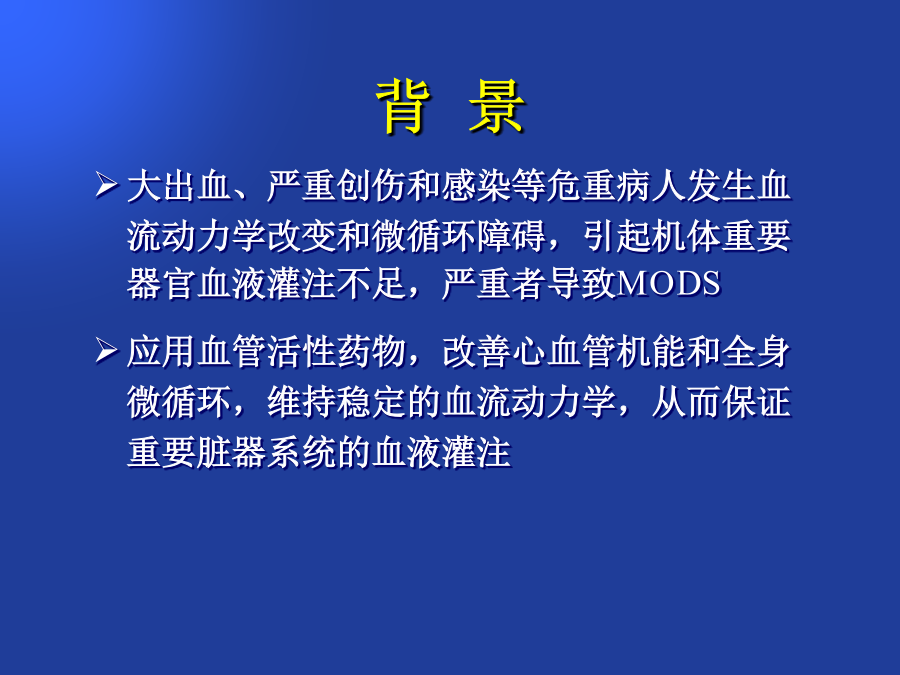 背 景

➢ 大出血、严重创伤和感染等危重病人发生血流动力学改变和微循环障碍，引起机体重要器官血液灌注不足，严重者导致MODS

➢ 应用血管活性药物，改善心血管机能和全身微循环，维持稳定的血流动力学，从而保证重要脏器系统的血液灌注